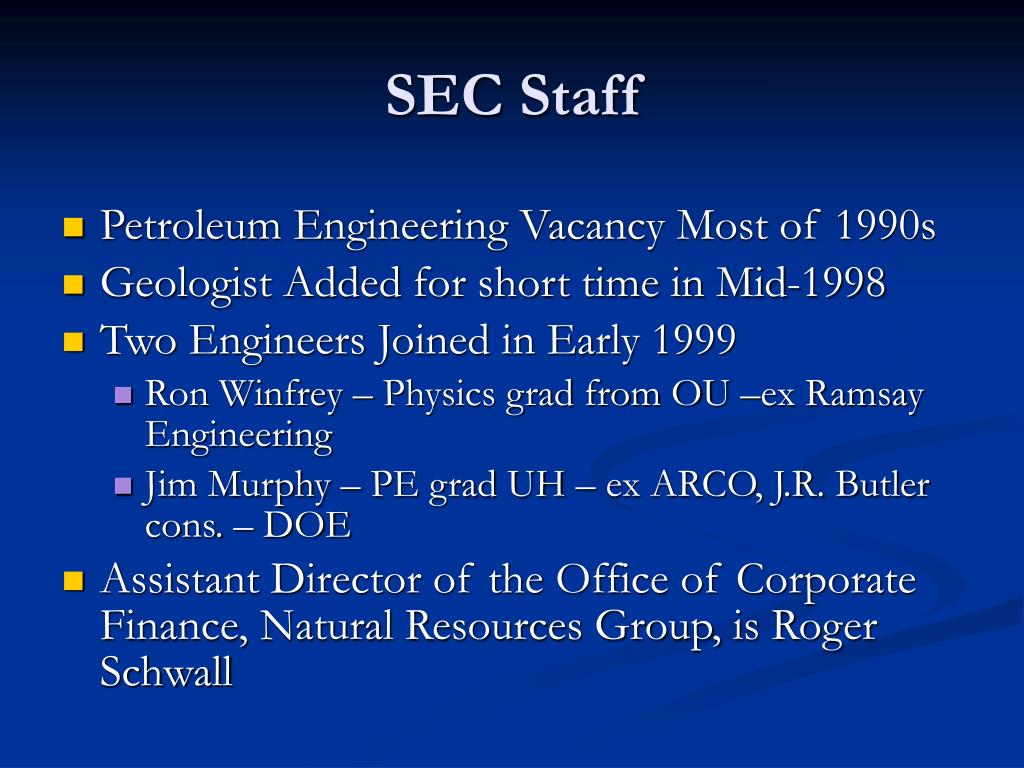 SEC Staff

Petroleum Engineering Vacancy Most of 1990s
Geologist Added for short time in Mid-1998
Two Engineers Joined in Early 1999
Ron Winfrey – Physics grad from OU –ex Ramsay Engineering
Jim Murphy – PE grad UH – ex ARCO, J.R. Butler cons. – DOE
Assistant Director of the Office of Corporate Finance, Natural Resources Group, is Roger Schwall